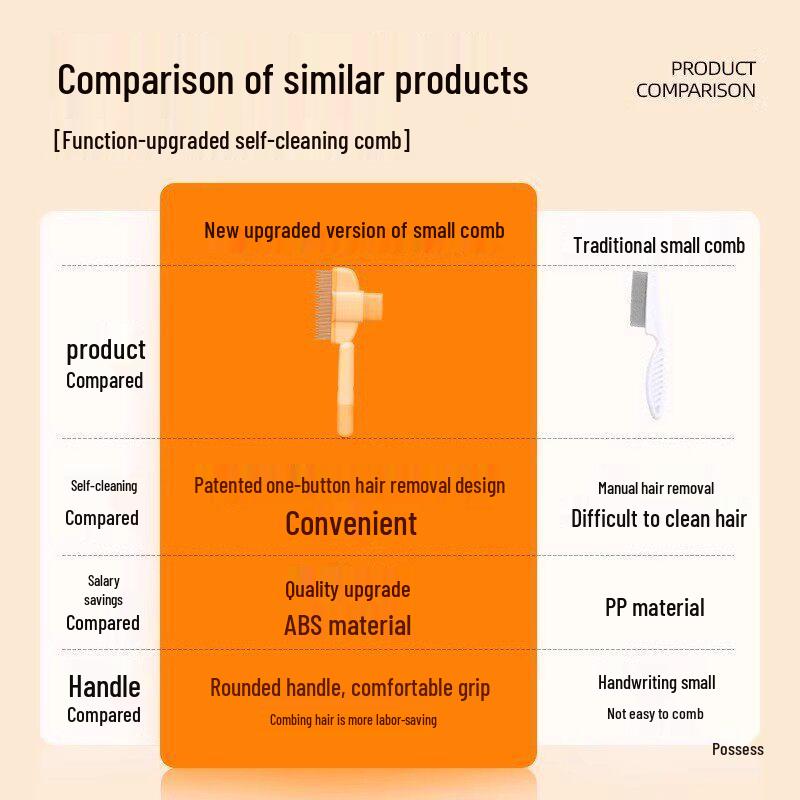 Comparison of similar products

PRODUCT COMPARISON

[Function-upgraded self-cleaning comb]

| | New upgraded version of small comb | Traditional small comb |
|---|---|---|
| product Compared | | |
| Self-cleaning Compared | Patented one-button hair removal design Convenient | Manual hair removal Difficult to clean hair |
| Salary savings Compared | Quality upgrade ABS material | PP material |
| Handle Compared | Rounded handle, comfortable grip Combing hair is more labor-saving | Handwriting small Not easy to comb |

Possess